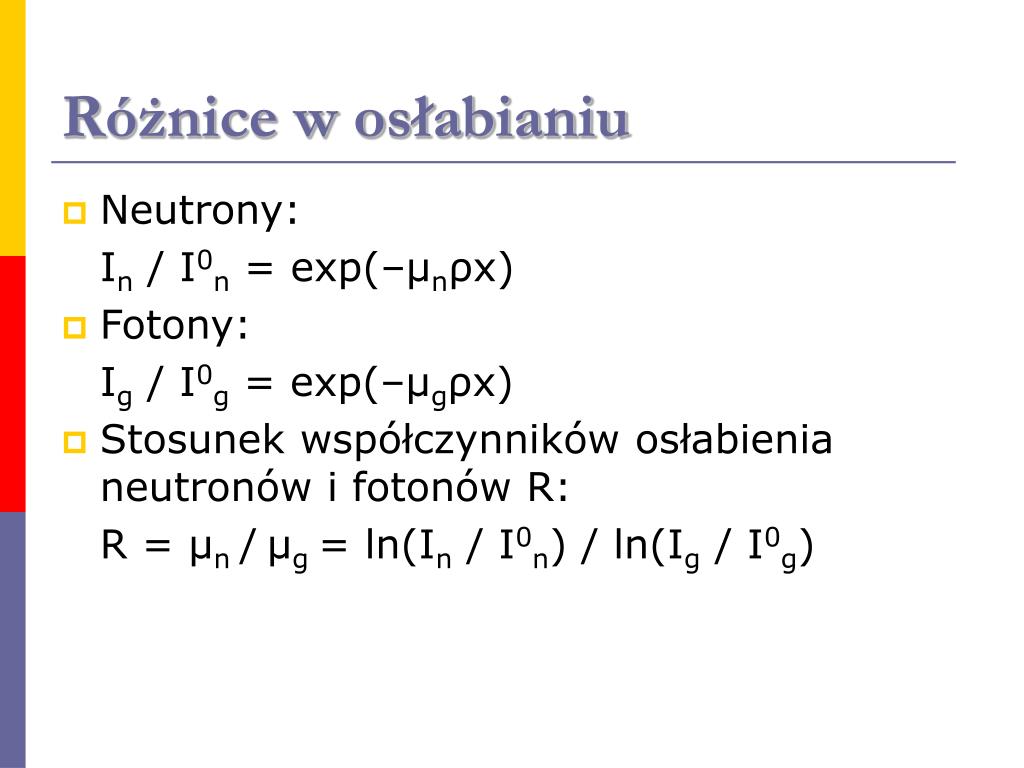 Różnice w osłabianiu

Neutrony:

$I_n / I^0_n = \exp(-\mu_n \rho x)$

Fotony:

$I_g / I^0_g = \exp(-\mu_g \rho x)$

Stosunek współczynników osłabienia neutronów i fotonów R:

$R = \mu_n / \mu_g = \ln(I_n / I^0_n) / \ln(I_g / I^0_g)$